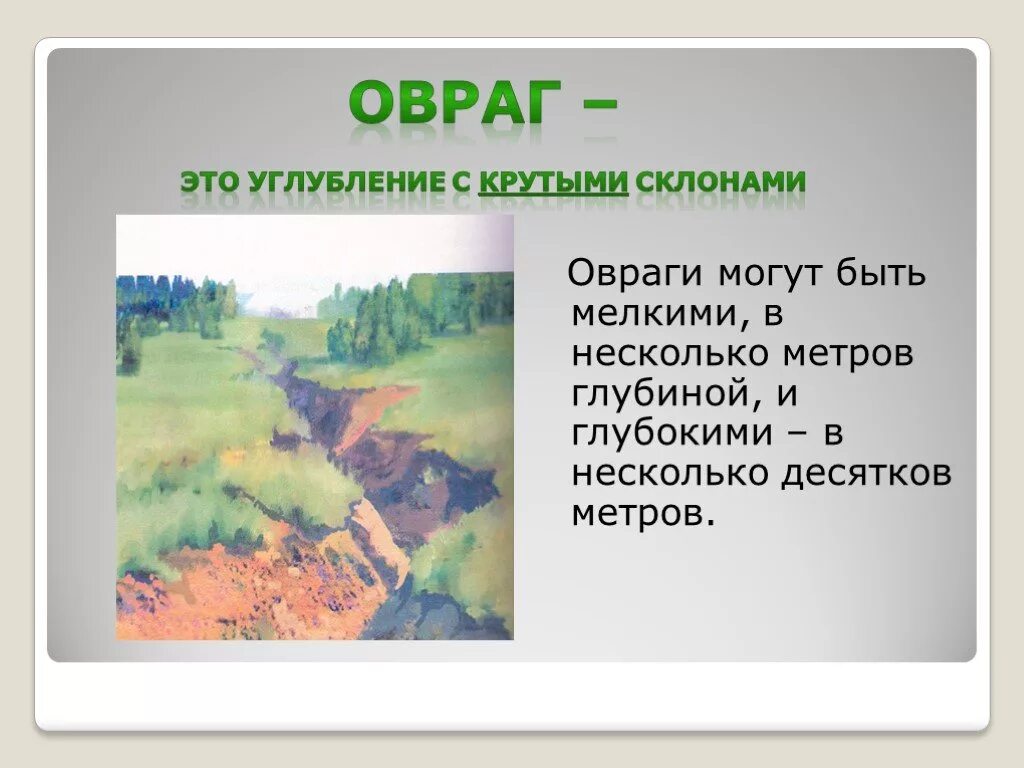 ОВРАГ –

ЭТО УГЛУБЛЕНИЕ С КРУТЫМИ СКЛОНАМИ

Овраги могут быть мелкими, в несколько метров глубиной, и глубокими – в несколько десятков метров.